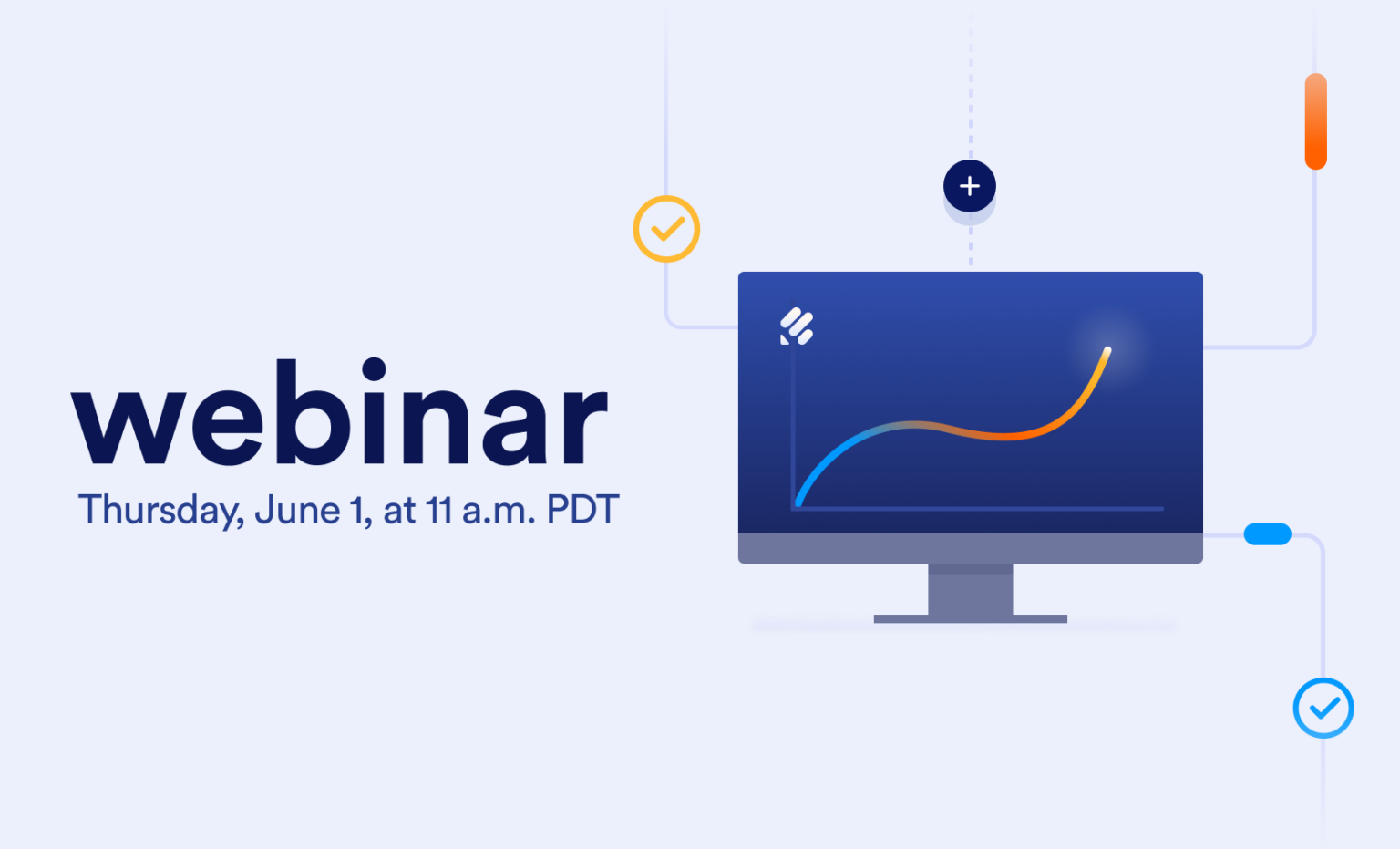 webinar
Thursday, June 1, at 11 a.m. PDT